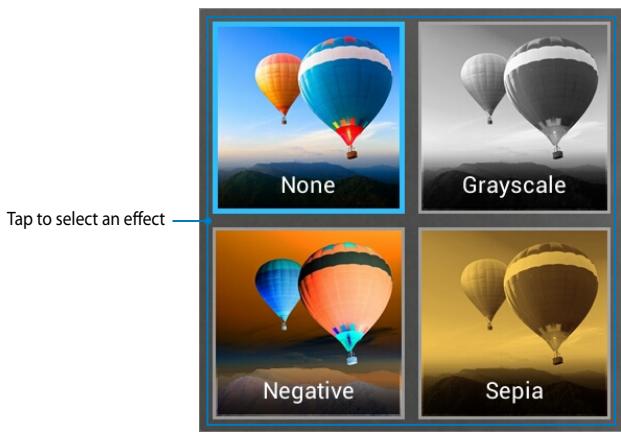 Tap to select an effect

None

Grayscale

Negative

Sepia